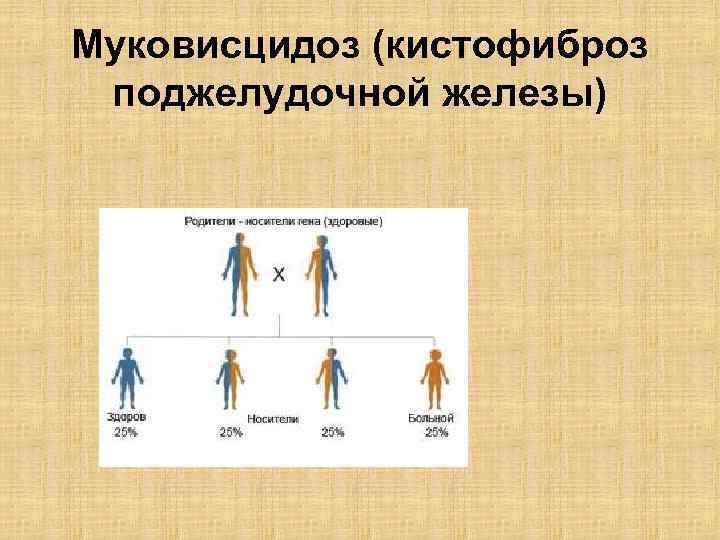 Муковисцидоз (кистофиброз поджелудочной железы)

Родители - носители гена (здоровые)

X

Здоров
25%

25%

Носители

25%

Больной
25%